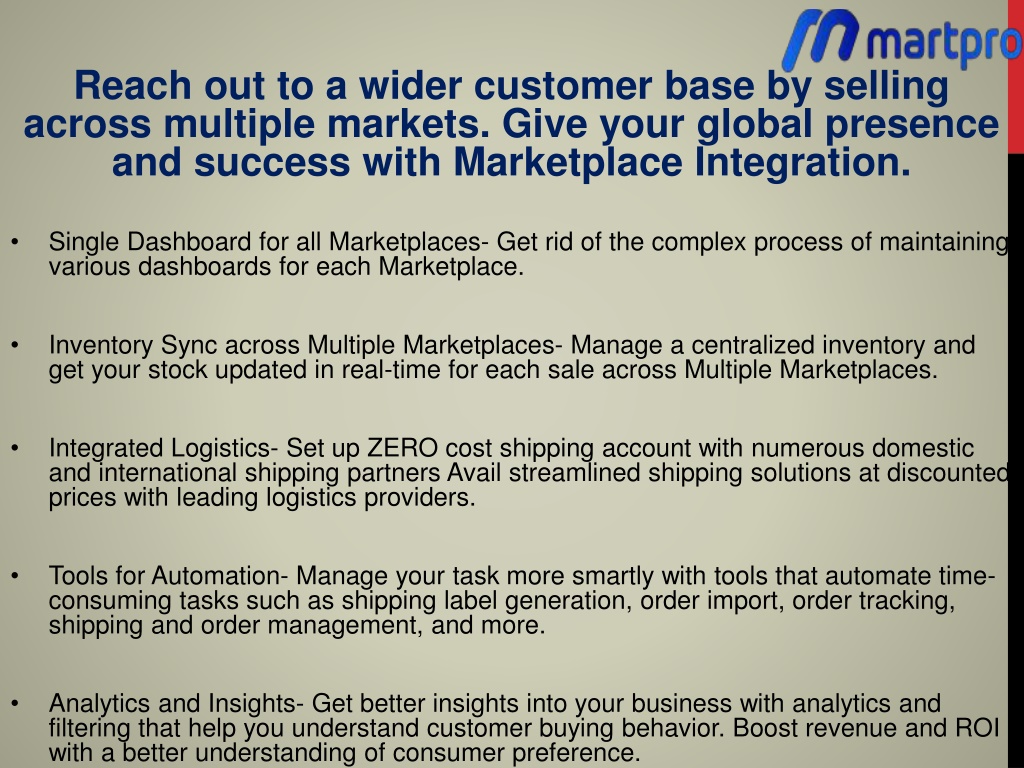 martpro

Reach out to a wider customer base by selling across multiple markets. Give your global presence and success with Marketplace Integration.

• Single Dashboard for all Marketplaces- Get rid of the complex process of maintaining various dashboards for each Marketplace.

• Inventory Sync across Multiple Marketplaces- Manage a centralized inventory and get your stock updated in real-time for each sale across Multiple Marketplaces.

• Integrated Logistics- Set up ZERO cost shipping account with numerous domestic and international shipping partners Avail streamlined shipping solutions at discounted prices with leading logistics providers.

• Tools for Automation- Manage your task more smartly with tools that automate time-consuming tasks such as shipping label generation, order import, order tracking, shipping and order management, and more.

• Analytics and Insights- Get better insights into your business with analytics and filtering that help you understand customer buying behavior. Boost revenue and ROI with a better understanding of consumer preference.